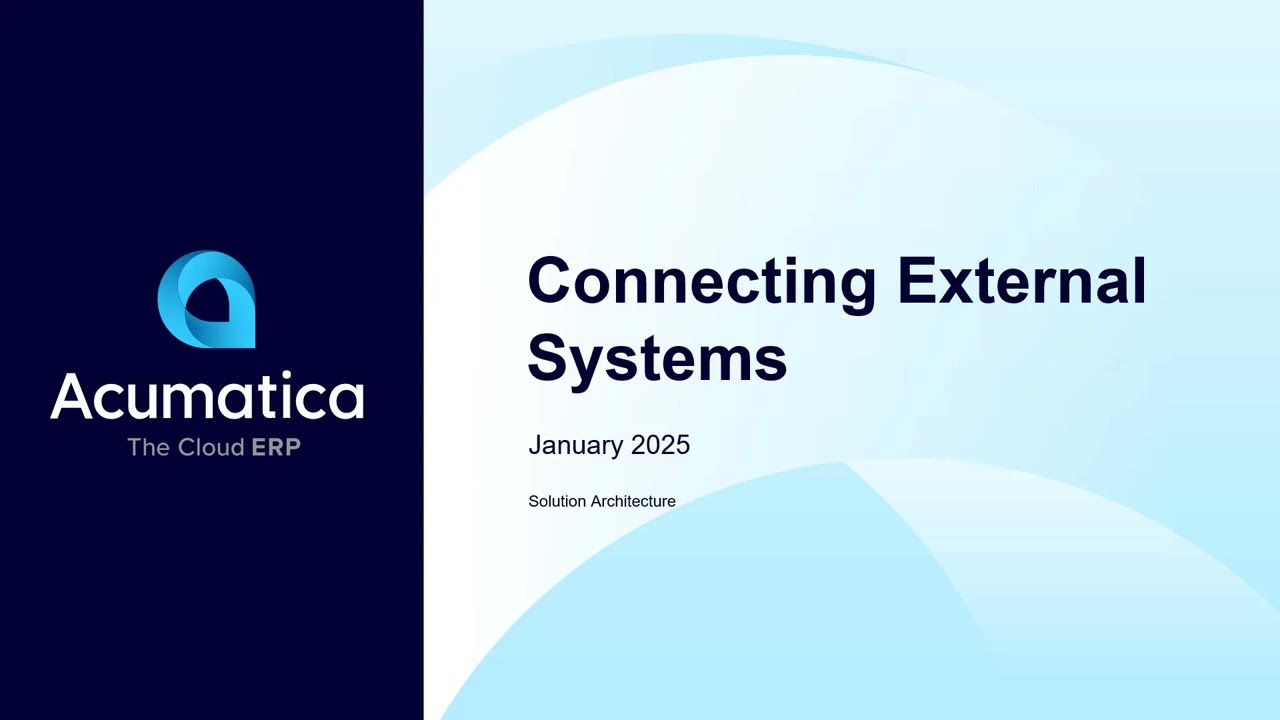 Acumatica
The Cloud ERP

Connecting External Systems

January 2025

Solution Architecture